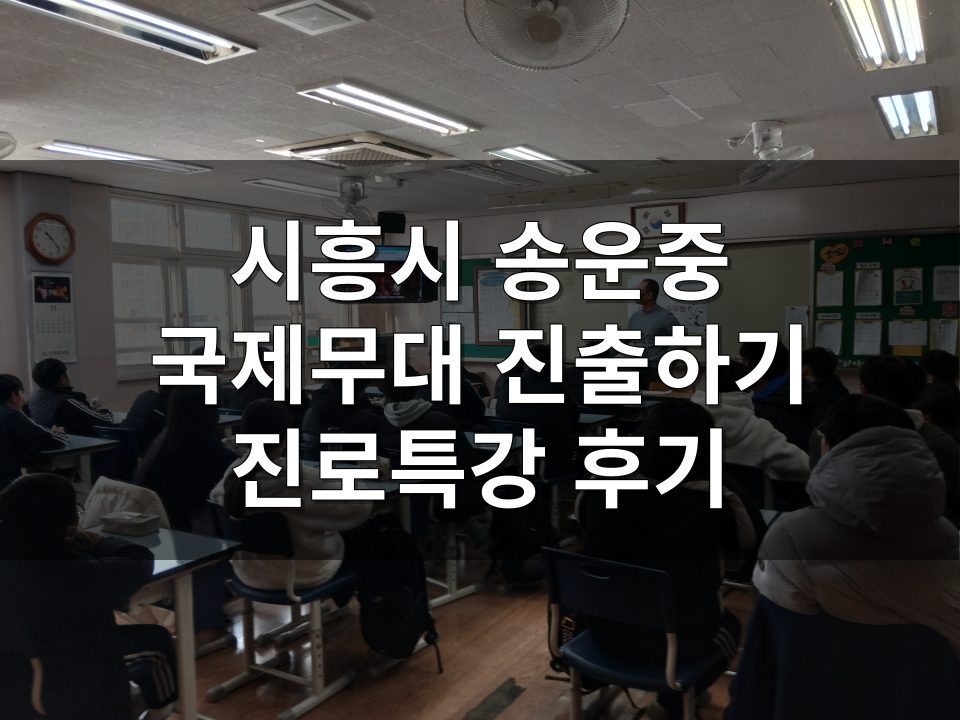 시흥시 송운중
국제무대 진출하기
진로특강 후기